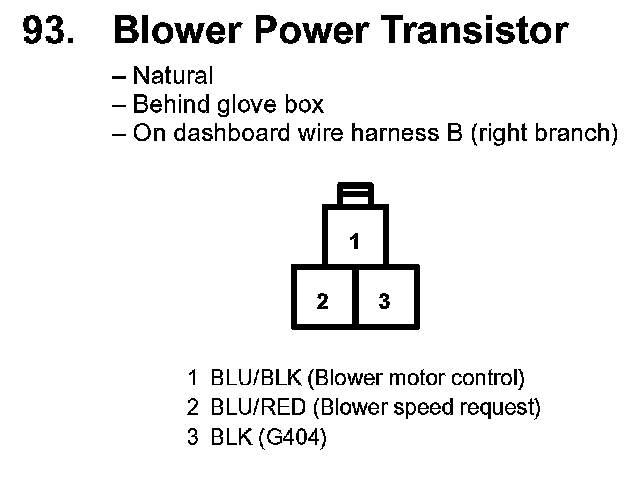 93. Blower Power Transistor

– Natural
– Behind glove box
– On dashboard wire harness B (right branch)

1

2 3

1 BLU/BLK (Blower motor control)
2 BLU/RED (Blower speed request)
3 BLK (G404)